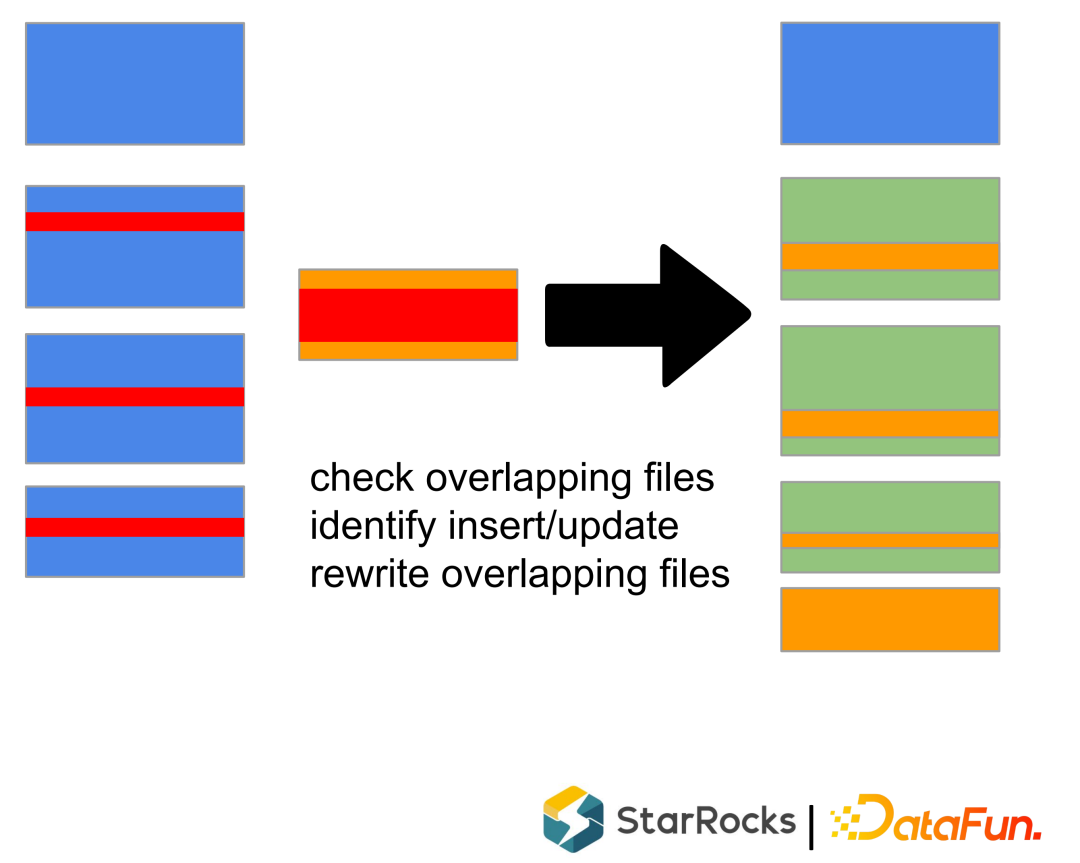 check overlapping files
identify insert/update
rewrite overlapping files

StarRocks | DataFun.